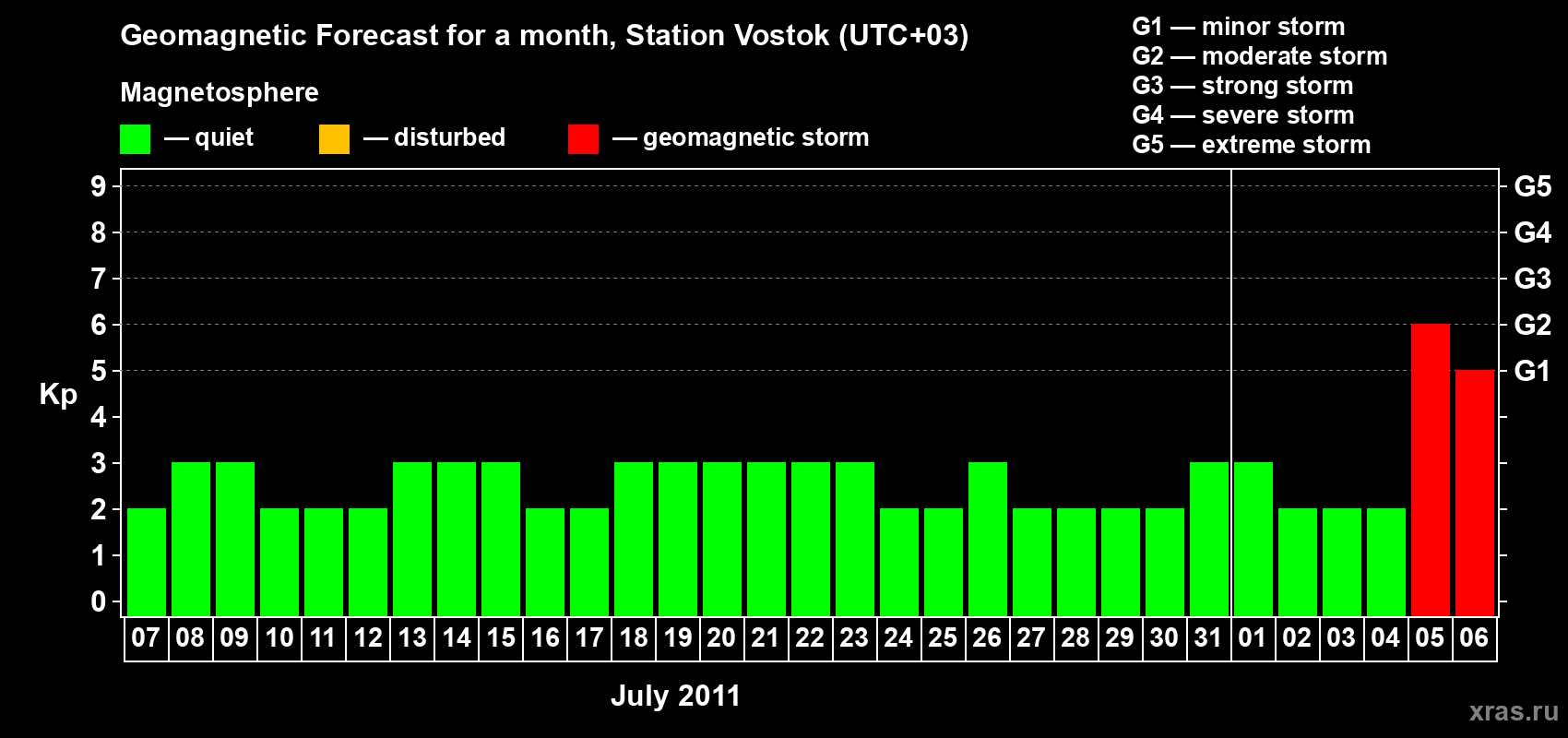 Geomagnetic Forecast for a month, Station Vostok (UTC+03)

Magnetosphere

— quiet — disturbed — geomagnetic storm

G1 — minor storm
G2 — moderate storm
G3 — strong storm
G4 — severe storm
G5 — extreme storm

Kp

9 8 7 6 5 4 3 2 1 0

G5 G4 G3 G2 G1

07 08 09 10 11 12 13 14 15 16 17 18 19 20 21 22 23 24 25 26 27 28 29 30 31 01 02 03 04 05 06

July 2011

xras.ru